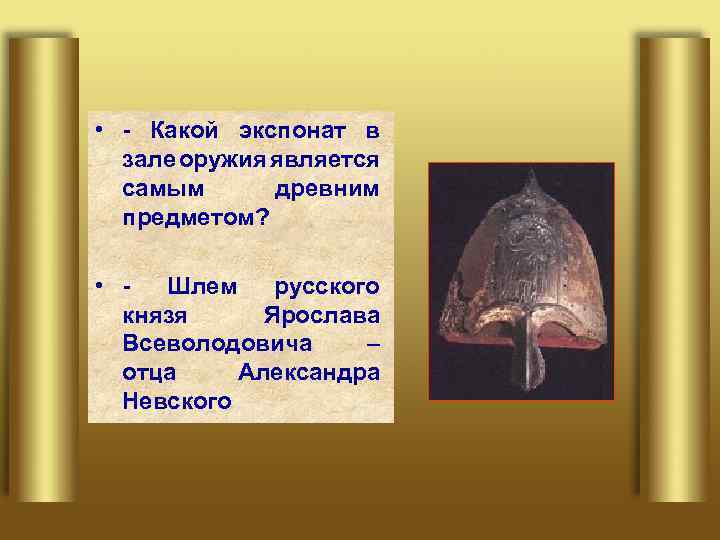 • - Какой экспонат в зале оружия является самым древним предметом?

• - Шлем русского князя Ярослава Всеволодовича – отца Александра Невского